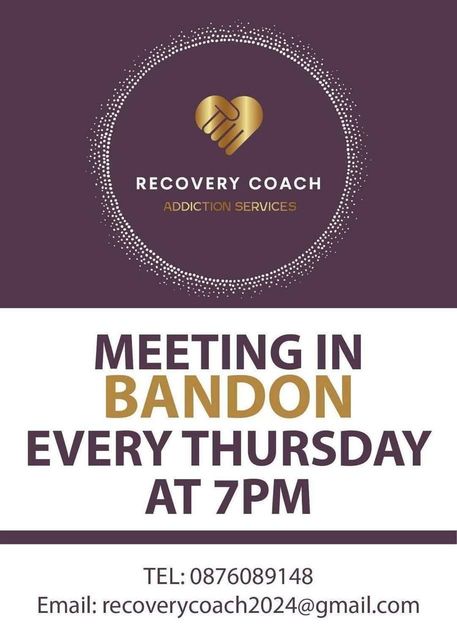 RECOVERY COACH
ADDICTION SERVICES

MEETING IN
BANDON
EVERY THURSDAY
AT 7PM

TEL: 0876089148
Email: recoverycoach2024@gmail.com